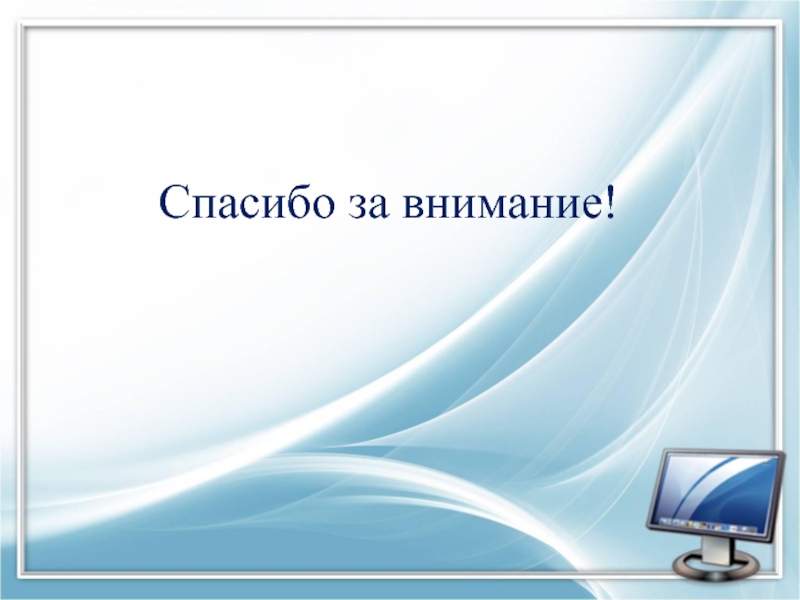 Спасибо за внимание!